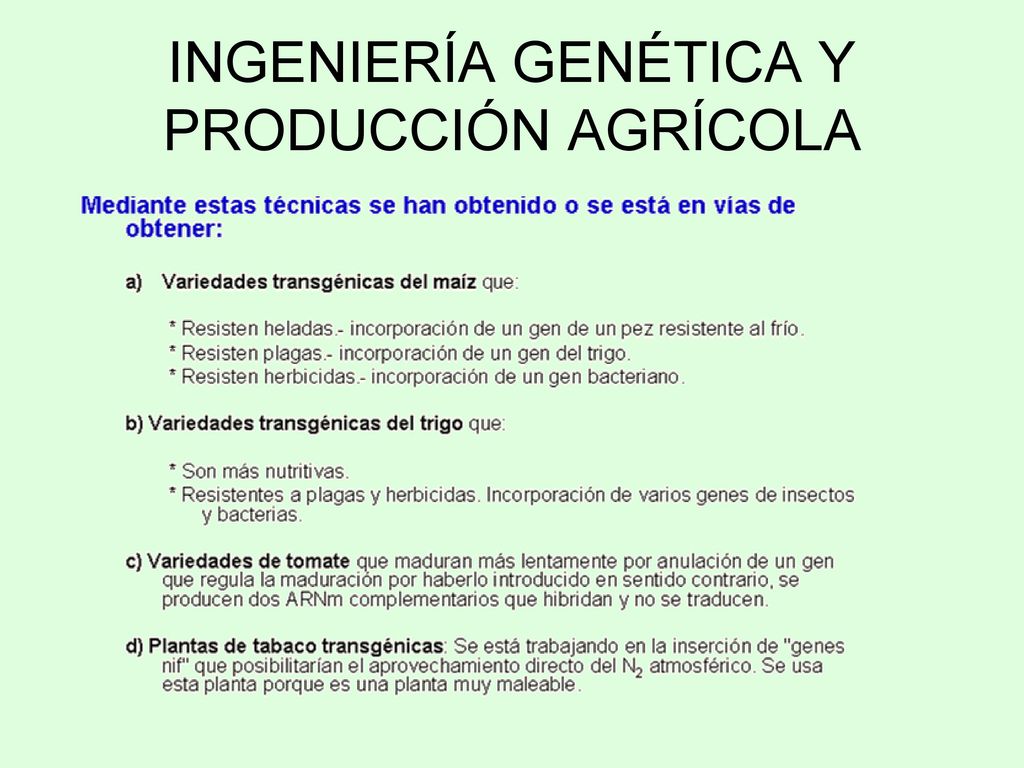 INGENIERÍA GENÉTICA Y PRODUCCIÓN AGRÍCOLA

Mediante estas técnicas se han obtenido o se está en vías de obtener:

a) Variedades transgénicas del maíz que:

* Resisten heladas.- incorporación de un gen de un pez resistente al frío.
* Resisten plagas.- incorporación de un gen del trigo.
* Resisten herbicidas.- incorporación de un gen bacteriano.

b) Variedades transgénicas del trigo que:

* Son más nutritivas.
* Resistentes a plagas y herbicidas. Incorporación de varios genes de insectos y bacterias.

c) Variedades de tomate que maduran más lentamente por anulación de un gen que regula la maduración por haberlo introducido en sentido contrario, se producen dos ARNm complementarios que hibridan y no se traducen.

d) Plantas de tabaco transgénicas: Se está trabajando en la inserción de "genes nif" que posibilitarían el aprovechamiento directo del $N_2$ atmosférico. Se usa esta planta porque es una planta muy maleable.